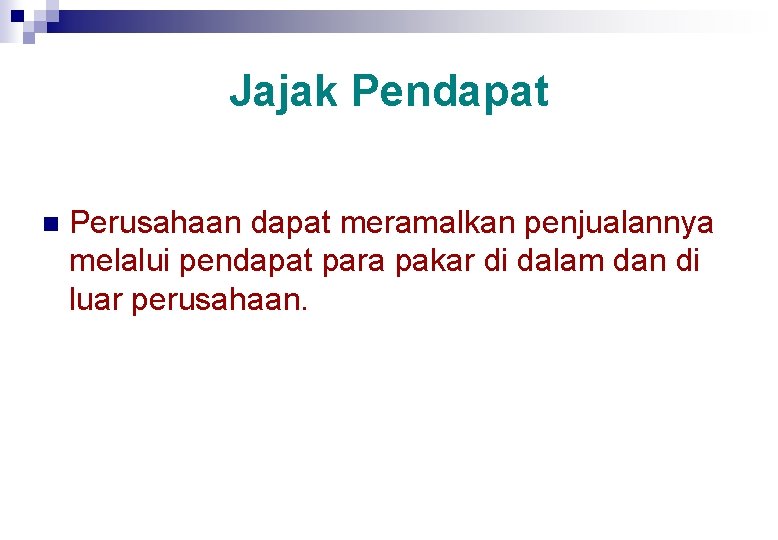 Jajak Pendapat

Perusahaan dapat meramalkan penjualannya melalui pendapat para pakar di dalam dan di luar perusahaan.